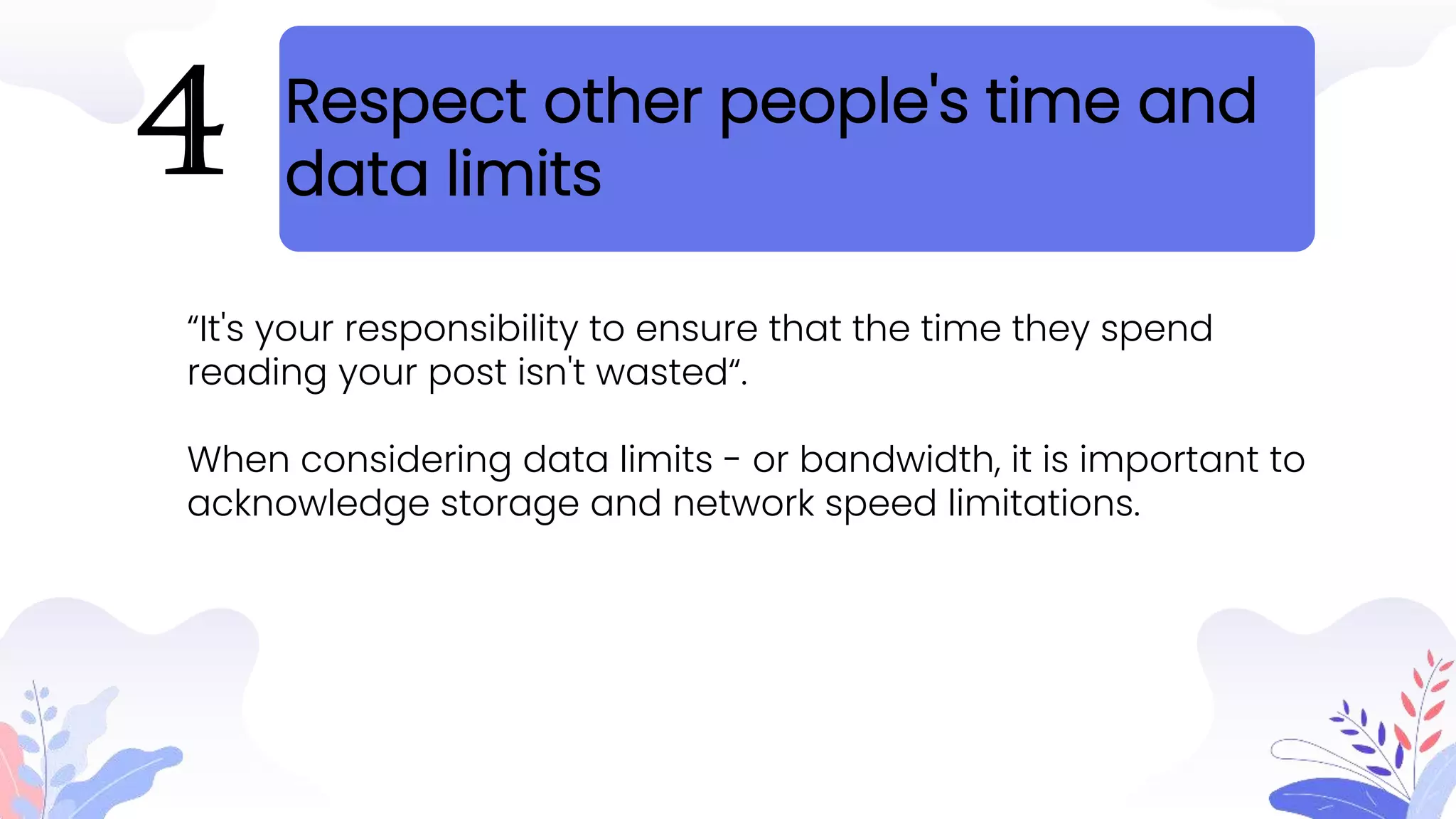 4

Respect other people's time and data limits

“It's your responsibility to ensure that the time they spend reading your post isn't wasted“.

When considering data limits - or bandwidth, it is important to acknowledge storage and network speed limitations.